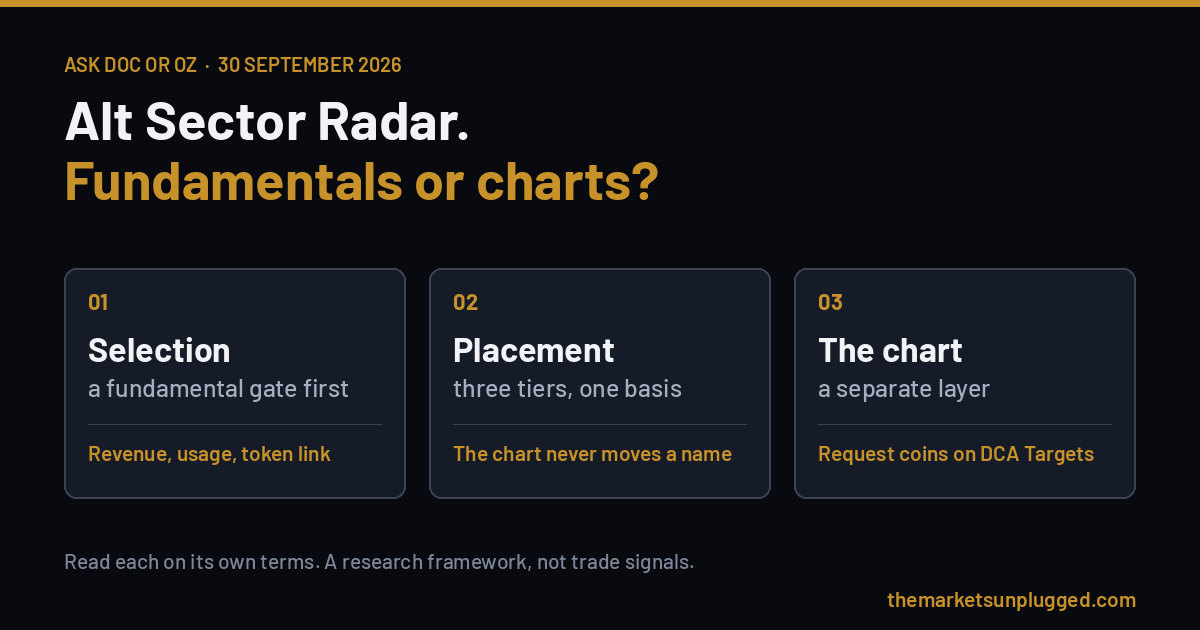 ASK DOC OR OZ · 30 SEPTEMBER 2026

Alt Sector Radar.
Fundamentals or charts?

01
Selection
a fundamental gate first
Revenue, usage, token link

02
Placement
three tiers, one basis
The chart never moves a name

03
The chart
a separate layer
Request coins on DCA Targets

Read each on its own terms. A research framework, not trade signals.

themarketsunplugged.com